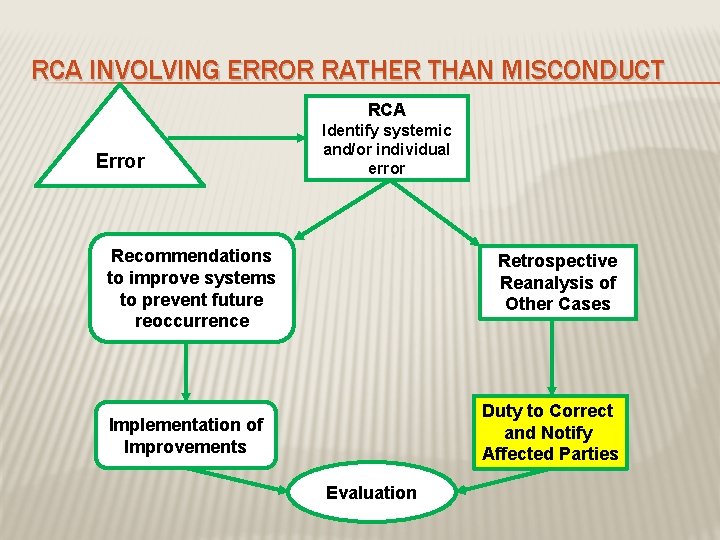 RCA INVOLVING ERROR RATHER THAN MISCONDUCT

Error

RCA
Identify systemic and/or individual error

Recommendations to improve systems to prevent future reoccurrence

Retrospective Reanalysis of Other Cases

Implementation of Improvements

Duty to Correct and Notify Affected Parties

Evaluation